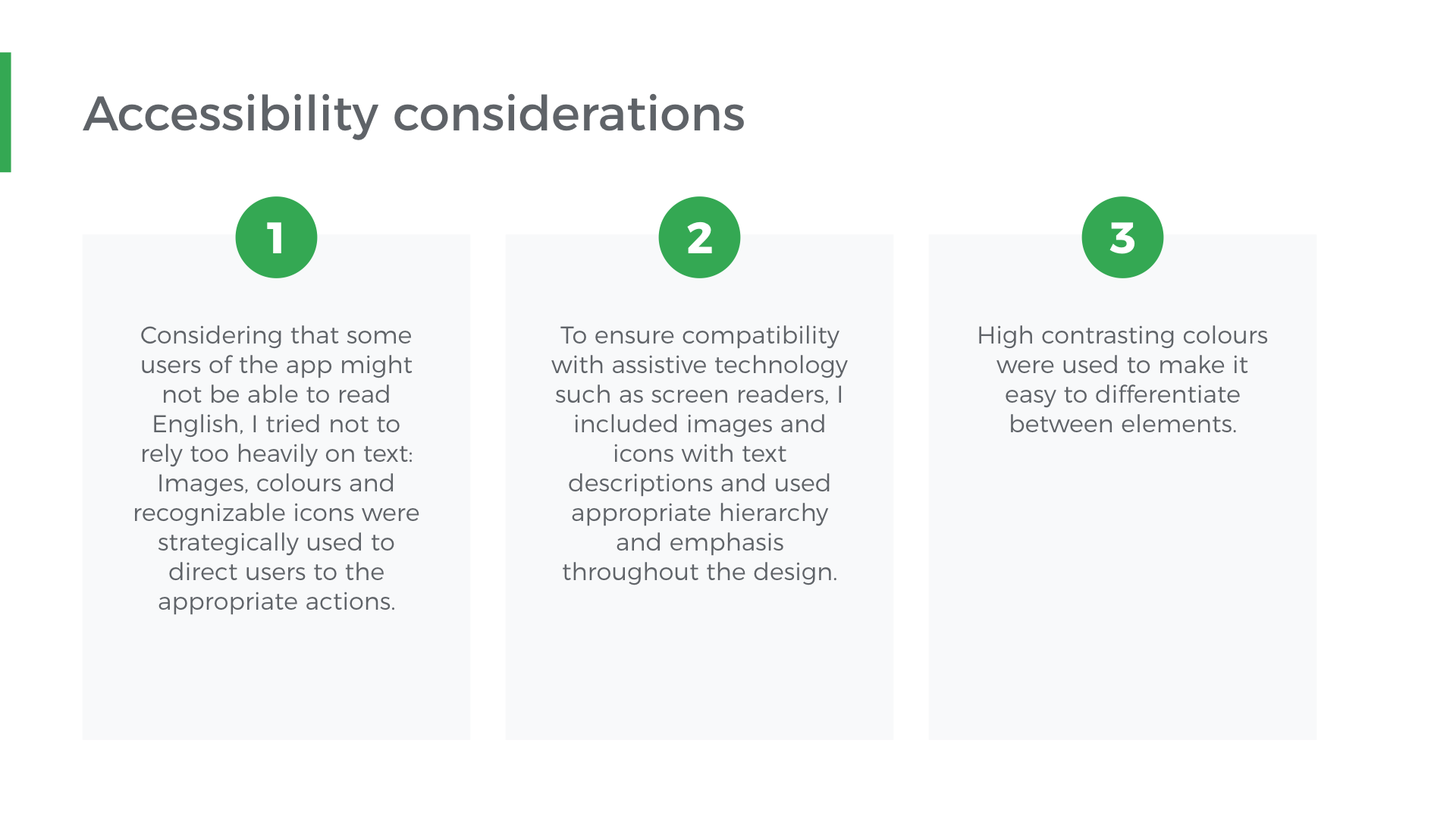 Accessibility considerations

1

Considering that some users of the app might not be able to read English, I tried not to rely too heavily on text: Images, colours and recognizable icons were strategically used to direct users to the appropriate actions.

2

To ensure compatibility with assistive technology such as screen readers, I included images and icons with text descriptions and used appropriate hierarchy and emphasis throughout the design.

3

High contrasting colours were used to make it easy to differentiate between elements.